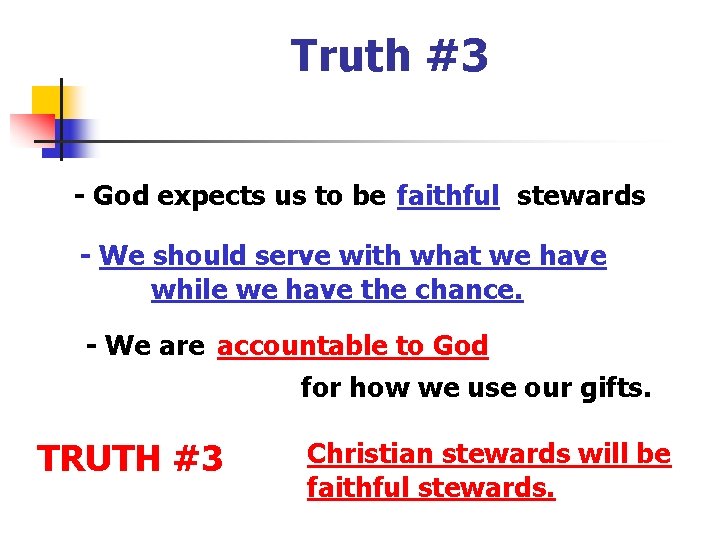 Truth #3

- God expects us to be faithful stewards

- We should serve with what we have while we have the chance.

- We are accountable to God for how we use our gifts.

TRUTH #3

Christian stewards will be faithful stewards.